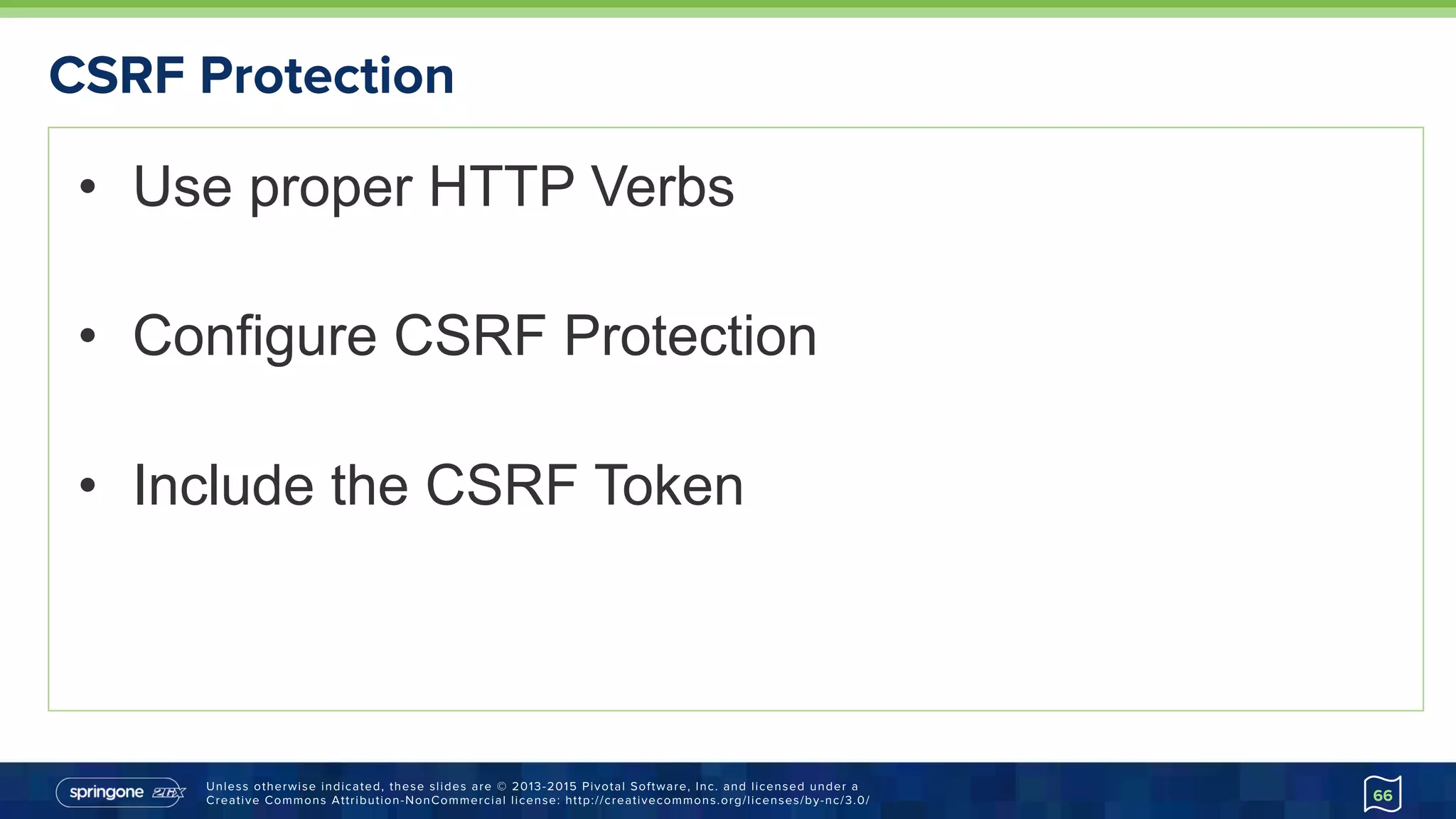 CSRF Protection

• Use proper HTTP Verbs

• Configure CSRF Protection

• Include the CSRF Token

springone 2GX

Unless otherwise indicated, these slides are © 2013-2015 Pivotal Software, Inc. and licensed under a Creative Commons Attribution-NonCommercial license: http://creativecommons.org/licenses/by-nc/3.0/

66